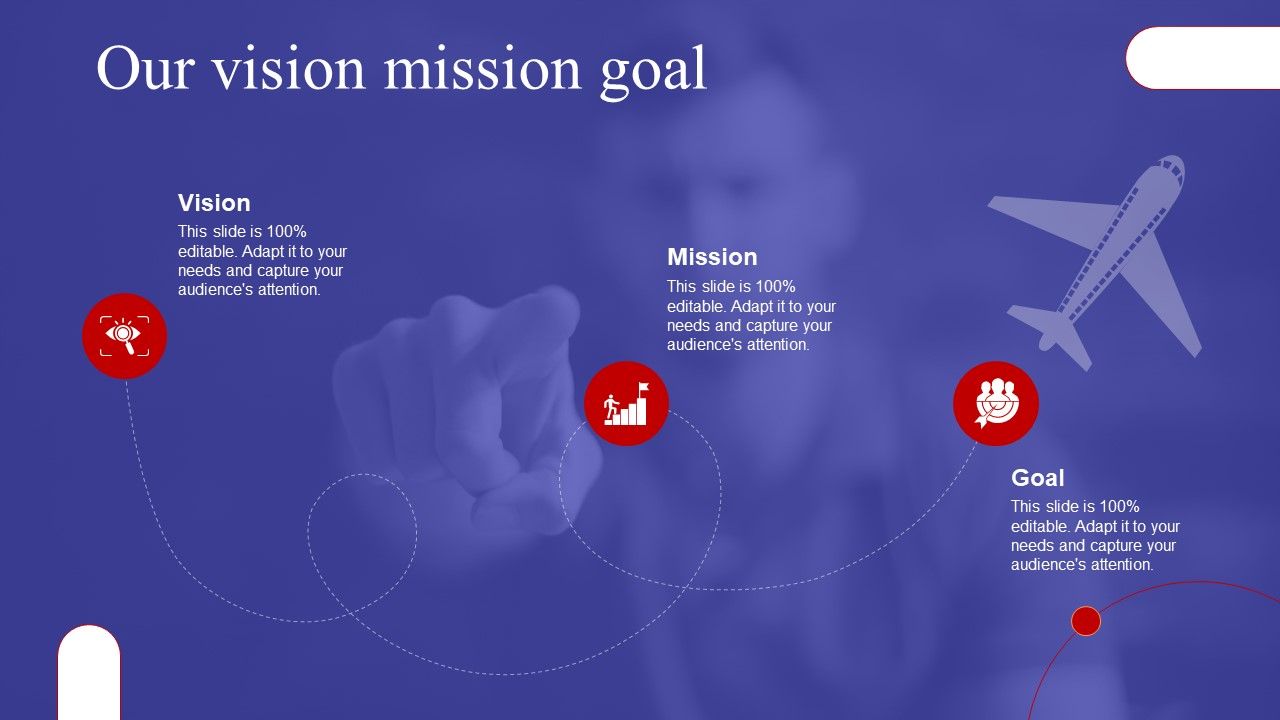 Our vision mission goal

Vision
This slide is 100% editable. Adapt it to your needs and capture your audience's attention.

Mission
This slide is 100% editable. Adapt it to your needs and capture your audience's attention.

Goal
This slide is 100% editable. Adapt it to your needs and capture your audience's attention.